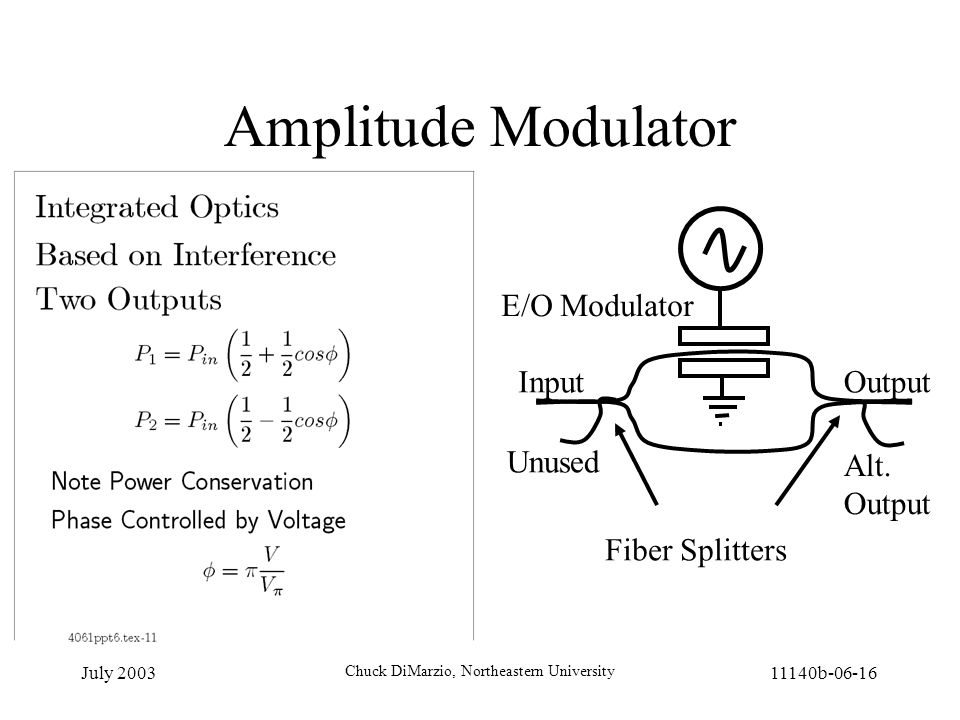 Amplitude Modulator

Integrated Optics

Based on Interference

Two Outputs

$P_1 = P_{in}\left(\frac{1}{2} + \frac{1}{2}cos\phi\right)$

$P_2 = P_{in}\left(\frac{1}{2} - \frac{1}{2}cos\phi\right)$

Note Power Conservation

Phase Controlled by Voltage

$\phi = \pi\frac{V}{V_\pi}$

4061ppt6.tex-11

E/O Modulator

Input

Output

Unused

Alt. Output

Fiber Splitters

July 2003

Chuck DiMarzio, Northeastern University

11140b-06-16